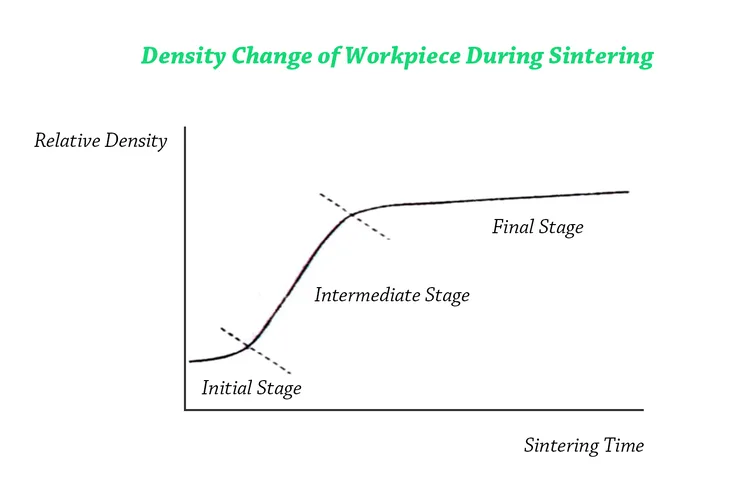 Density Change of Workpiece During Sintering

Relative Density

Final Stage

Intermediate Stage

Initial Stage

Sintering Time